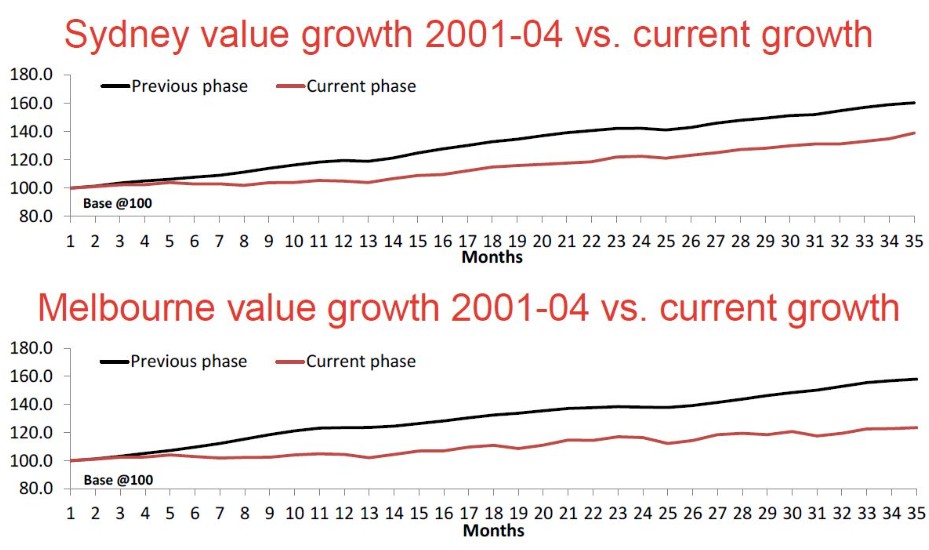 Sydney value growth 2001-04 vs. current growth

180.0
160.0
140.0
120.0
100.0
80.0

Previous phase
Current phase

Base @100

1 2 3 4 5 6 7 8 9 10 11 12 13 14 15 16 17 18 19 20 21 22 23 24 25 26 27 28 29 30 31 32 33 34 35
Months

Melbourne value growth 2001-04 vs. current growth

180.0
160.0
140.0
120.0
100.0
80.0

Previous phase
Current phase

Base @100

1 2 3 4 5 6 7 8 9 10 11 12 13 14 15 16 17 18 19 20 21 22 23 24 25 26 27 28 29 30 31 32 33 34 35
Months